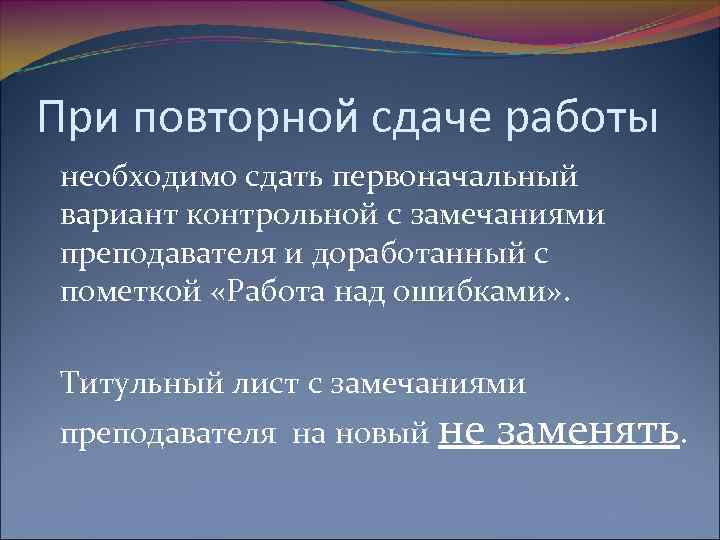 При повторной сдаче работы

необходимо сдать первоначальный вариант контрольной с замечаниями преподавателя и доработанный с пометкой «Работа над ошибками».

Титульный лист с замечаниями преподавателя на новый не заменять.